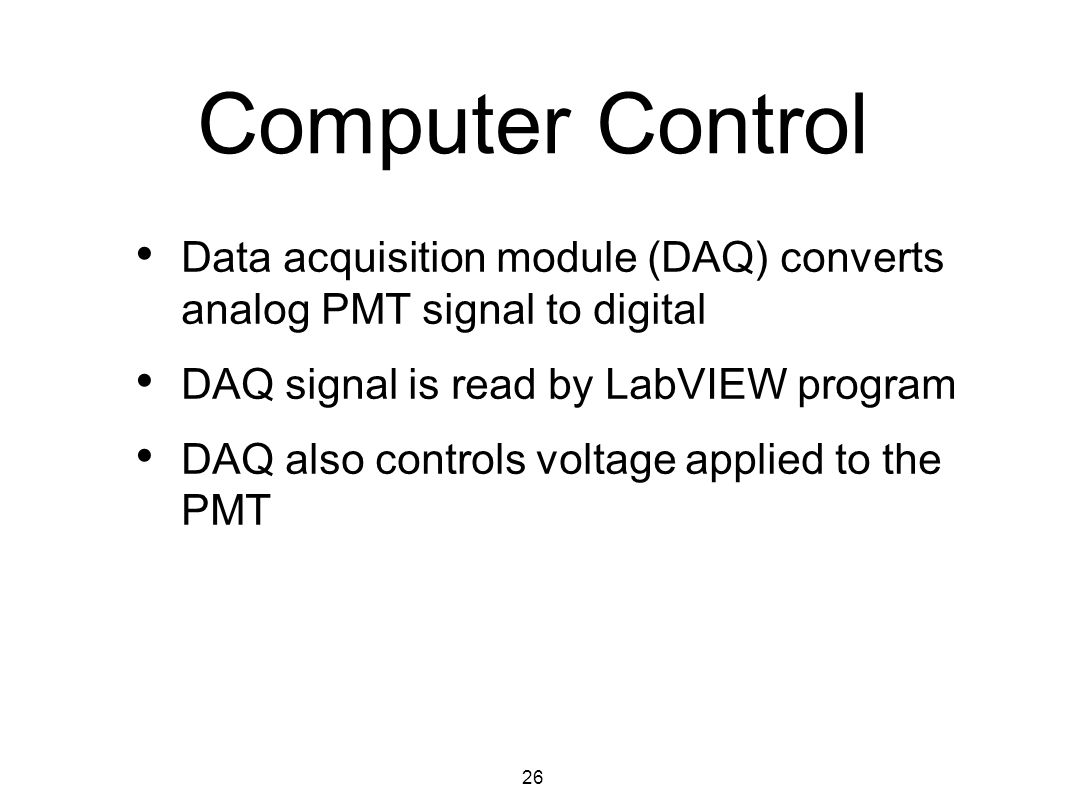 Computer Control

• Data acquisition module (DAQ) converts analog PMT signal to digital

• DAQ signal is read by LabVIEW program

• DAQ also controls voltage applied to the PMT

26